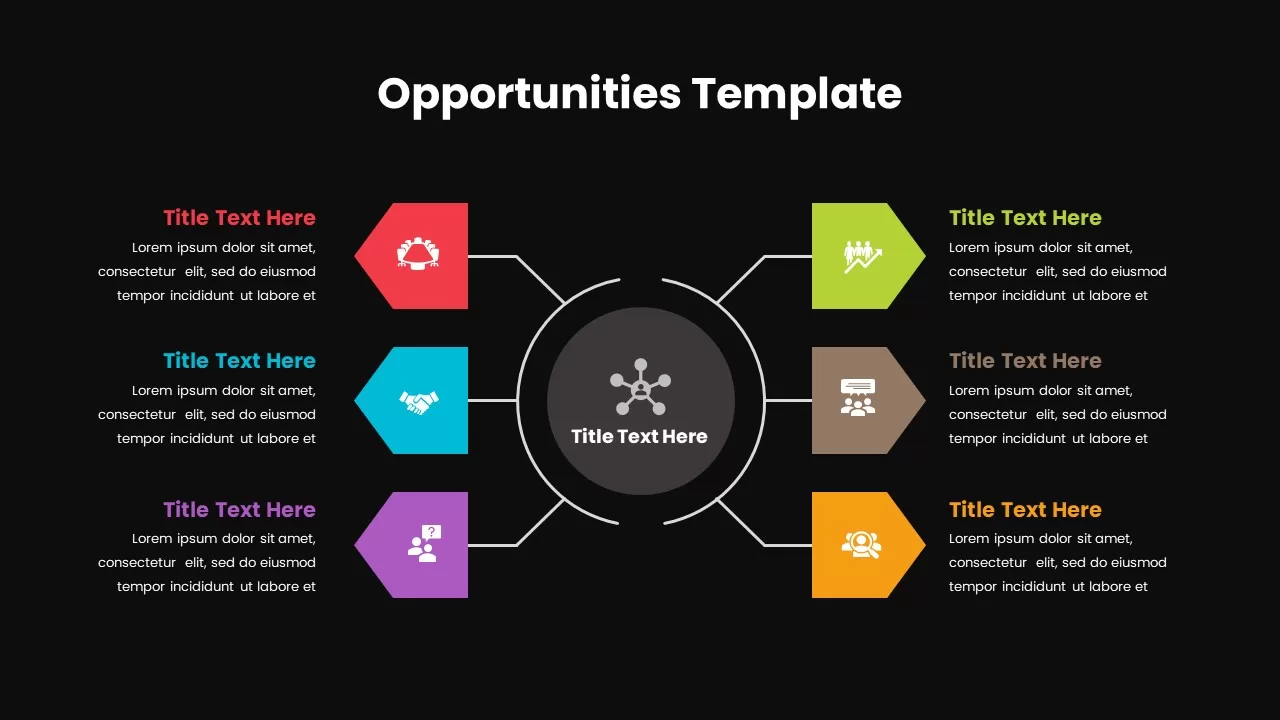 Opportunities Template

Title Text Here
Lorem ipsum dolor sit amet, consectetur elit, sed do eiusmod tempor incididunt ut labore et

Title Text Here
Lorem ipsum dolor sit amet, consectetur elit, sed do eiusmod tempor incididunt ut labore et

Title Text Here
Lorem ipsum dolor sit amet, consectetur elit, sed do eiusmod tempor incididunt ut labore et

Title Text Here

Title Text Here
Lorem ipsum dolor sit amet, consectetur elit, sed do eiusmod tempor incididunt ut labore et

Title Text Here
Lorem ipsum dolor sit amet, consectetur elit, sed do eiusmod tempor incididunt ut labore et

Title Text Here
Lorem ipsum dolor sit amet, consectetur elit, sed do eiusmod tempor incididunt ut labore et